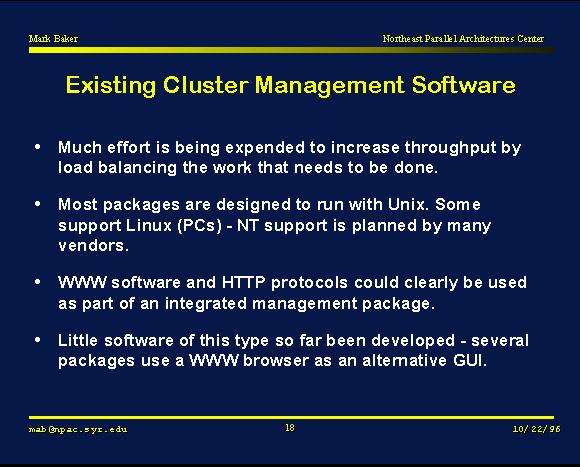 Mark Baker

Northeast Parallel Architectures Center

Existing Cluster Management Software

• Much effort is being expended to increase throughput by load balancing the work that needs to be done.

• Most packages are designed to run with Unix. Some support Linux (PCs) - NT support is planned by many vendors.

• WWW software and HTTP protocols could clearly be used as part of an integrated management package.

• Little software of this type so far been developed - several packages use a WWW browser as an alternative GUI.

mab@npac.syr.edu

18

10/22/96